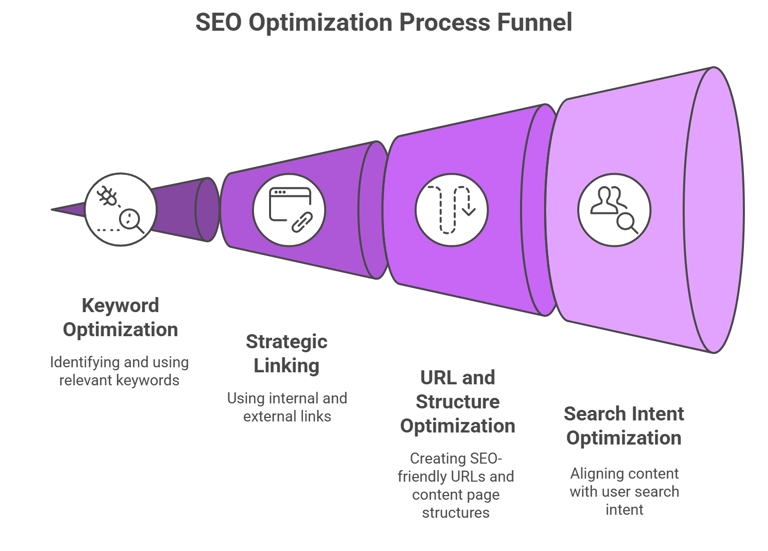 SEO Optimization Process Funnel

Keyword Optimization

Identifying and using relevant keywords

Strategic Linking

Using internal and external links

URL and Structure Optimization

Creating SEO-friendly URLs and content page structures

Search Intent Optimization

Aligning content with user search intent